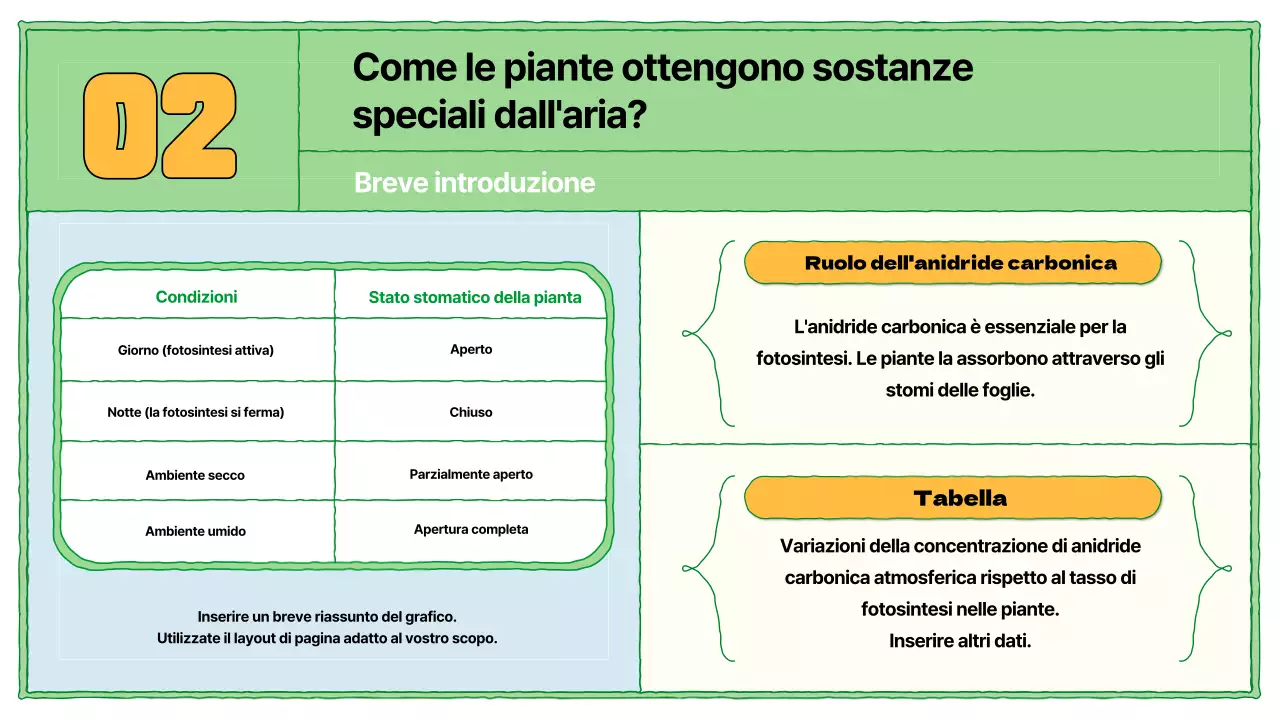 02

Come le piante ottengono sostanze speciali dall'aria?

Breve introduzione

| Condizioni | Stato stomatico della pianta |
|---|---|
| Giorno (fotosintesi attiva) | Aperto |
| Notte (la fotosintesi si ferma) | Chiuso |
| Ambiente secco | Parzialmente aperto |
| Ambiente umido | Apertura completa |

Inserire un breve riassunto del grafico.
Utilizzate il layout di pagina adatto al vostro scopo.

Ruolo dell'anidride carbonica

L'anidride carbonica è essenziale per la fotosintesi. Le piante la assorbono attraverso gli stomi delle foglie.

Tabella

Variazioni della concentrazione di anidride carbonica atmosferica rispetto al tasso di fotosintesi nelle piante.
Inserire altri dati.